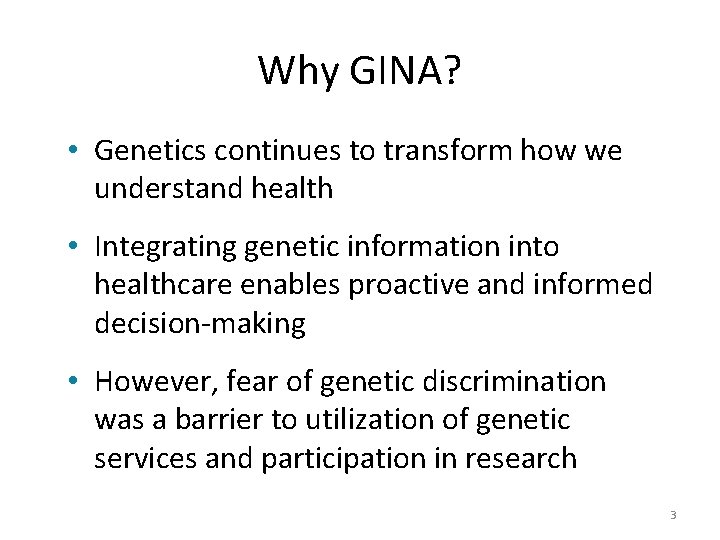 Why GINA?

• Genetics continues to transform how we understand health

• Integrating genetic information into healthcare enables proactive and informed decision-making

• However, fear of genetic discrimination was a barrier to utilization of genetic services and participation in research

3